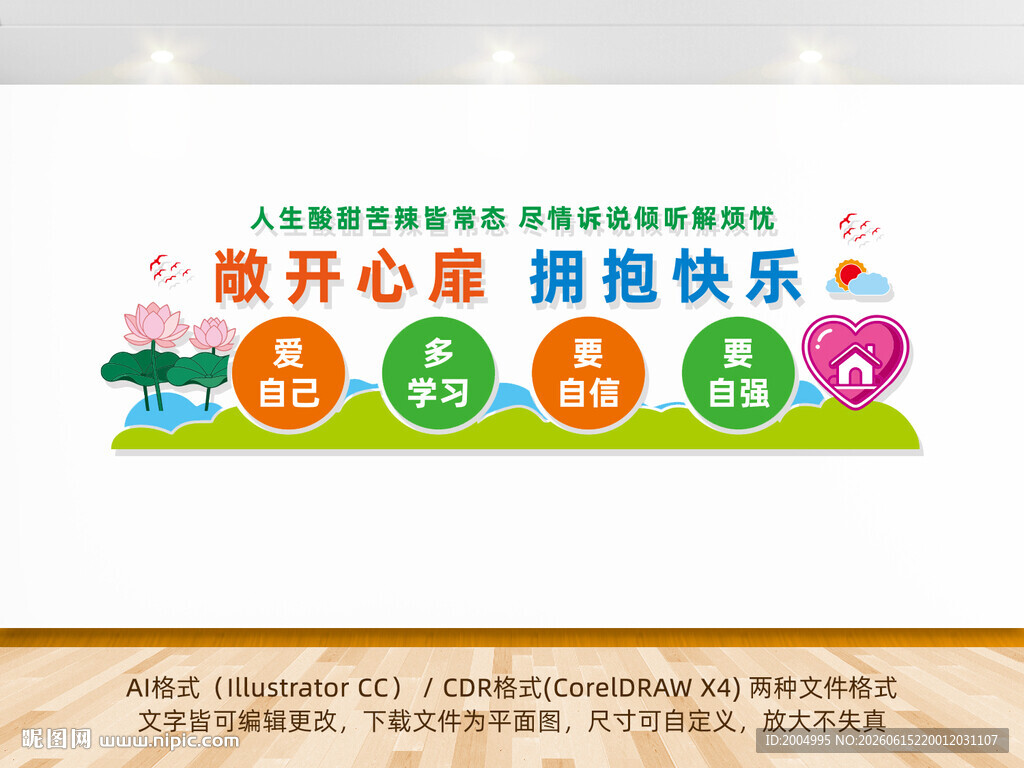 人生酸甜苦辣皆常态 尽情诉说倾听解烦忧

敞开心扉 拥抱快乐

爱自己

多学习

要自信

要自强

AI格式（Illustrator CC） / CDR格式(CorelDRAW X4) 两种文件格式
文字皆可编辑更改，下载文件为平面图，尺寸可自定义，放大不失真

昵图网 www.nipic.com

ID:2004995 NO:20260615220012031107